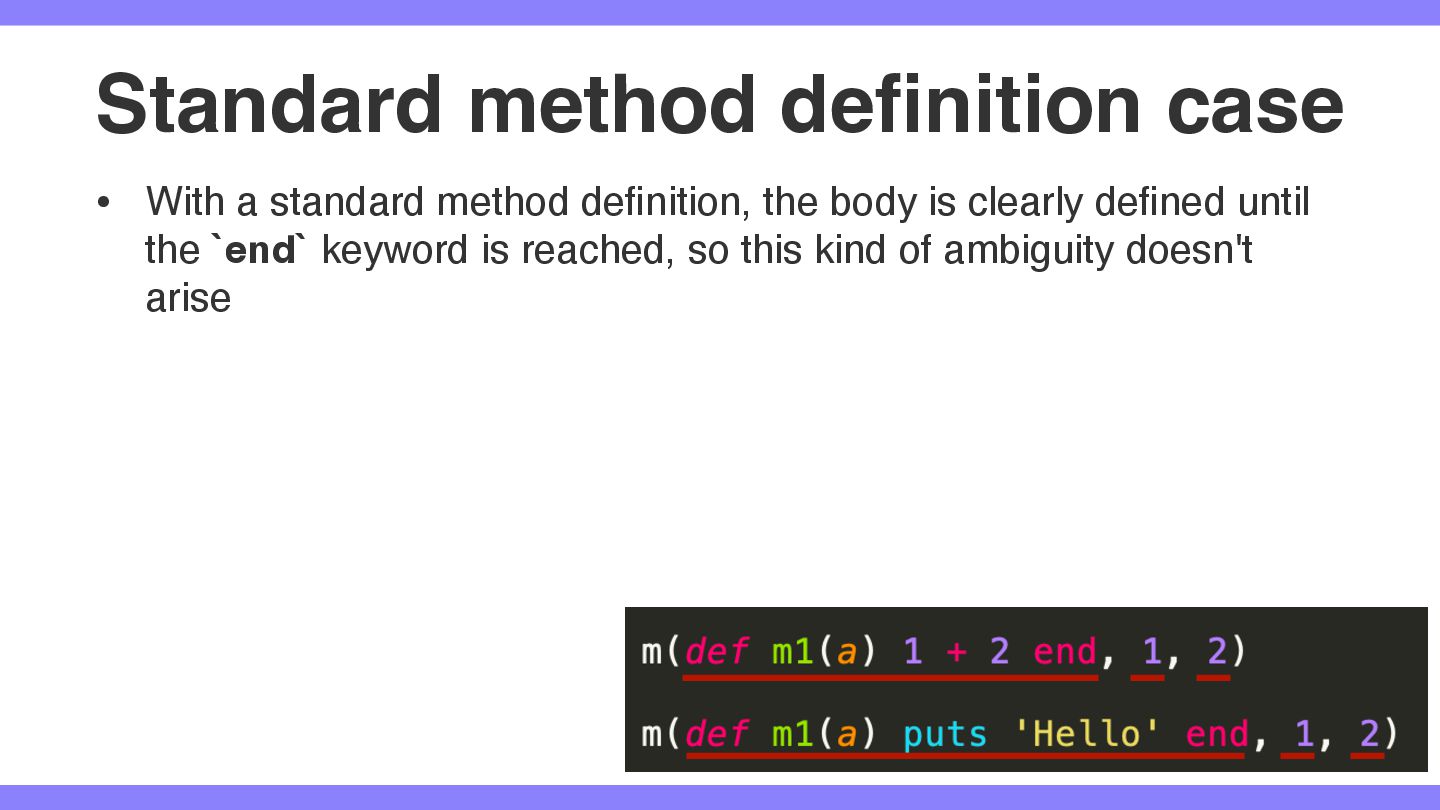 Standard method definition case

• With a standard method definition, the body is clearly defined until the `end` keyword is reached, so this kind of ambiguity doesn't arise

m(def m1(a) 1 + 2 end, 1, 2)

m(def m1(a) puts 'Hello' end, 1, 2)